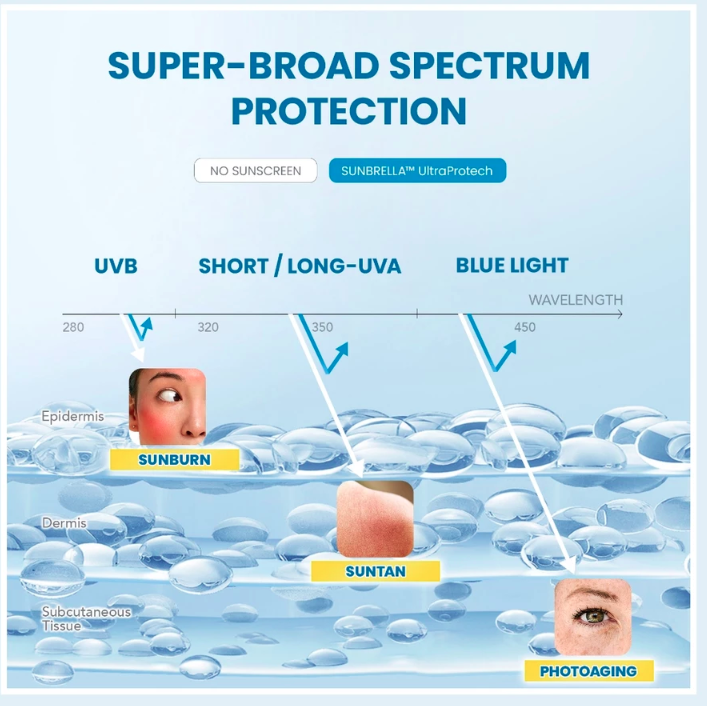 SUPER-BROAD SPECTRUM PROTECTION

NO SUNSCREEN

SUNBRELLA™ UltraProtech

UVB

SHORT / LONG-UVA

BLUE LIGHT

WAVELENGTH

280

320

350

450

Epidermis

SUNBURN

Dermis

SUNTAN

Subcutaneous Tissue

PHOTOAGING